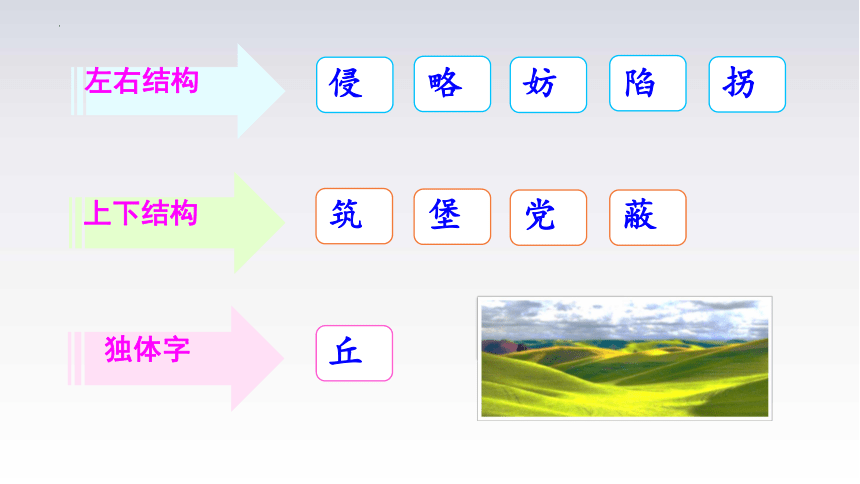 左右结构
侵 略 妨 陷 拐

上下结构
筑 堡 党 蔽

独体字
丘